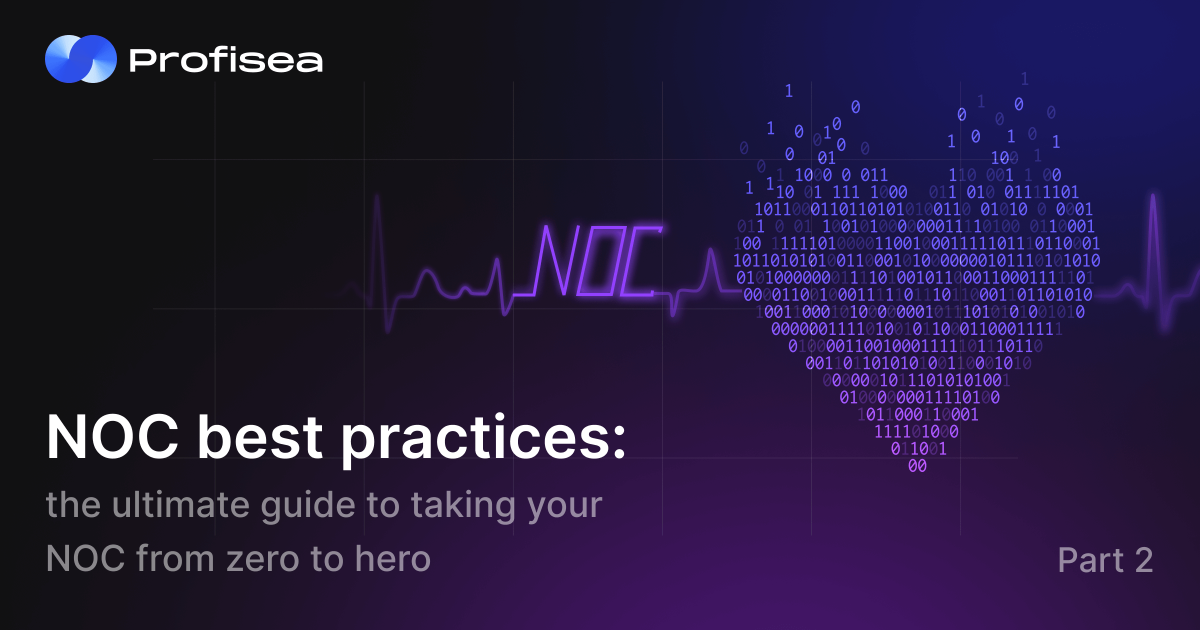 Profisea

NOC

NOC best practices:

the ultimate guide to taking your NOC from zero to hero

Part 2